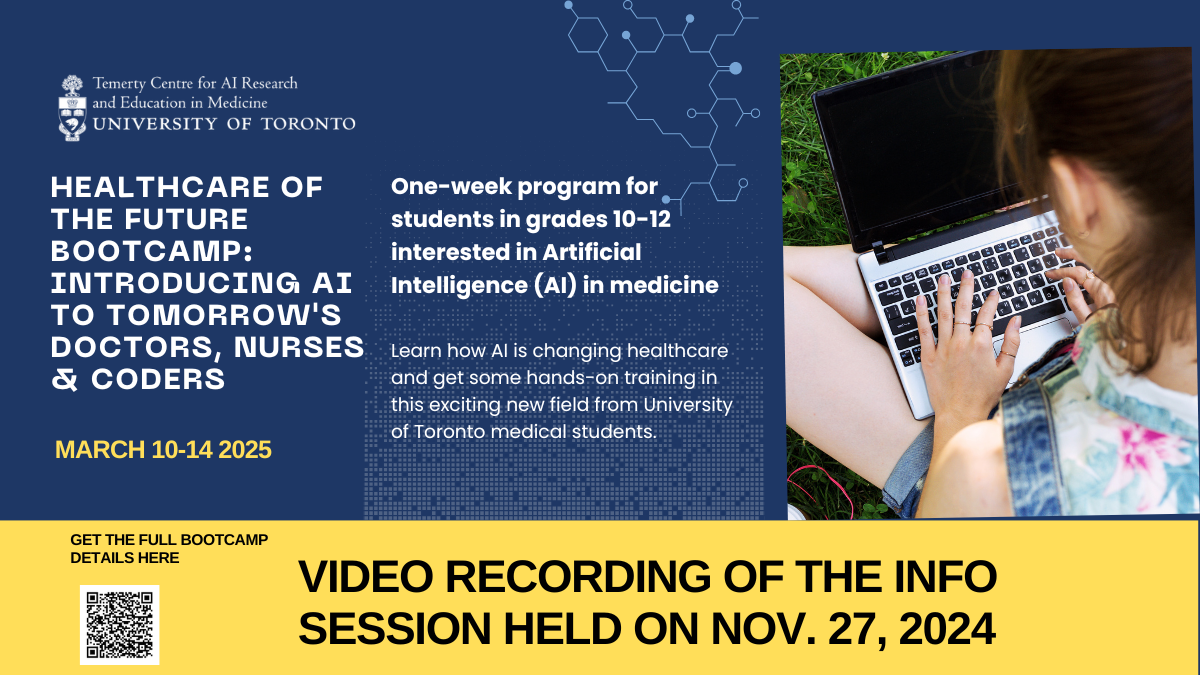 Temerty Centre for AI Research and Education in Medicine
UNIVERSITY OF TORONTO

HEALTHCARE OF THE FUTURE BOOTCAMP: INTRODUCING AI TO TOMORROW'S DOCTORS, NURSES & CODERS

MARCH 10-14 2025

One-week program for students in grades 10-12 interested in Artificial Intelligence (AI) in medicine

Learn how AI is changing healthcare and get some hands-on training in this exciting new field from University of Toronto medical students.

GET THE FULL BOOTCAMP DETAILS HERE

VIDEO RECORDING OF THE INFO SESSION HELD ON NOV. 27, 2024